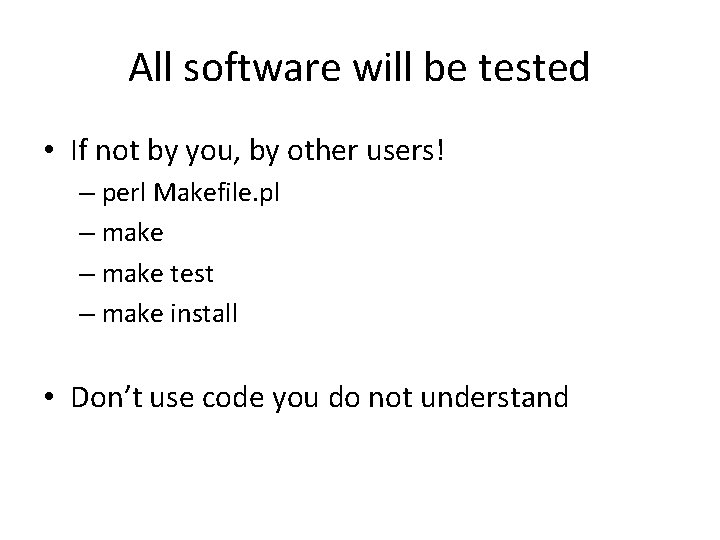 All software will be tested

• If not by you, by other users!
– perl Makefile.pl
– make
– make test
– make install

• Don’t use code you do not understand